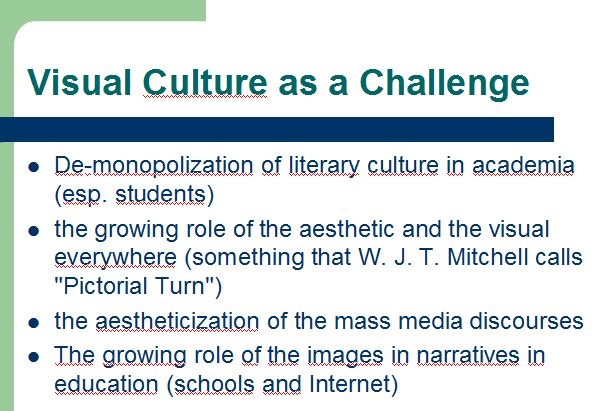 Visual Culture as a Challenge

- De-monopolization of literary culture in academia (esp. students)
- the growing role of the aesthetic and the visual everywhere (something that W. J. T. Mitchell calls "Pictorial Turn")
- the aestheticization of the mass media discourses
- The growing role of the images in narratives in education (schools and Internet)